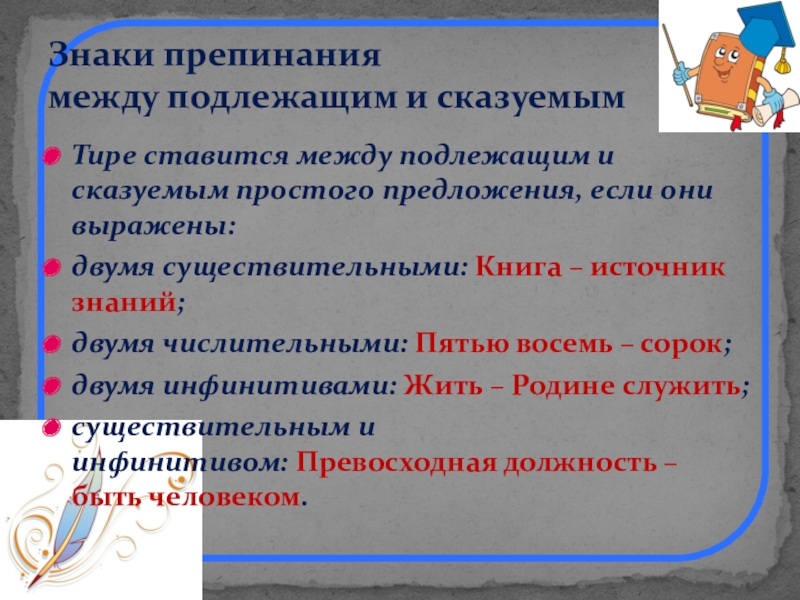 Знаки препинания
между подлежащим и сказуемым

Тире ставится между подлежащим и сказуемым простого предложения, если они выражены:

двумя существительными: Книга – источник знаний;

двумя числительными: Пятью восемь – сорок;

двумя инфинитивами: Жить – Родине служить;

существительным и инфинитивом: Превосходная должность – быть человеком.